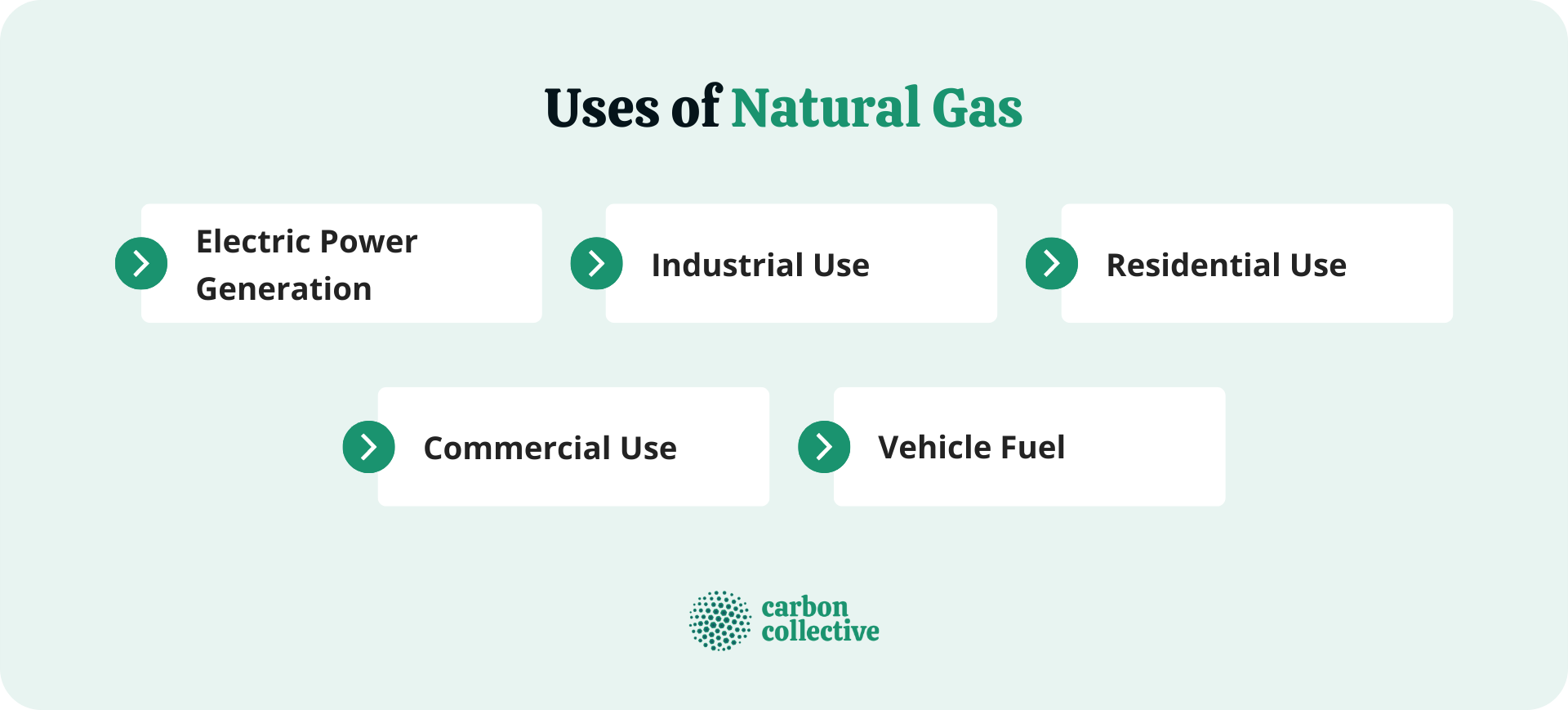 Uses of Natural Gas

Electric Power Generation

Industrial Use

Residential Use

Commercial Use

Vehicle Fuel

carbon collective